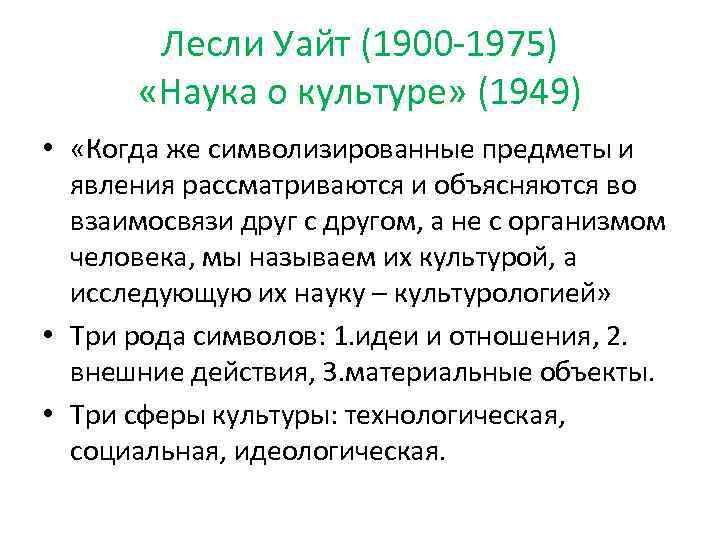 Лесли Уайт (1900-1975)
«Наука о культуре» (1949)

• «Когда же символизированные предметы и явления рассматриваются и объясняются во взаимосвязи друг с другом, а не с организмом человека, мы называем их культурой, а исследующую их науку – культурологией»

• Три рода символов: 1.идеи и отношения, 2. внешние действия, 3.материальные объекты.

• Три сферы культуры: технологическая, социальная, идеологическая.